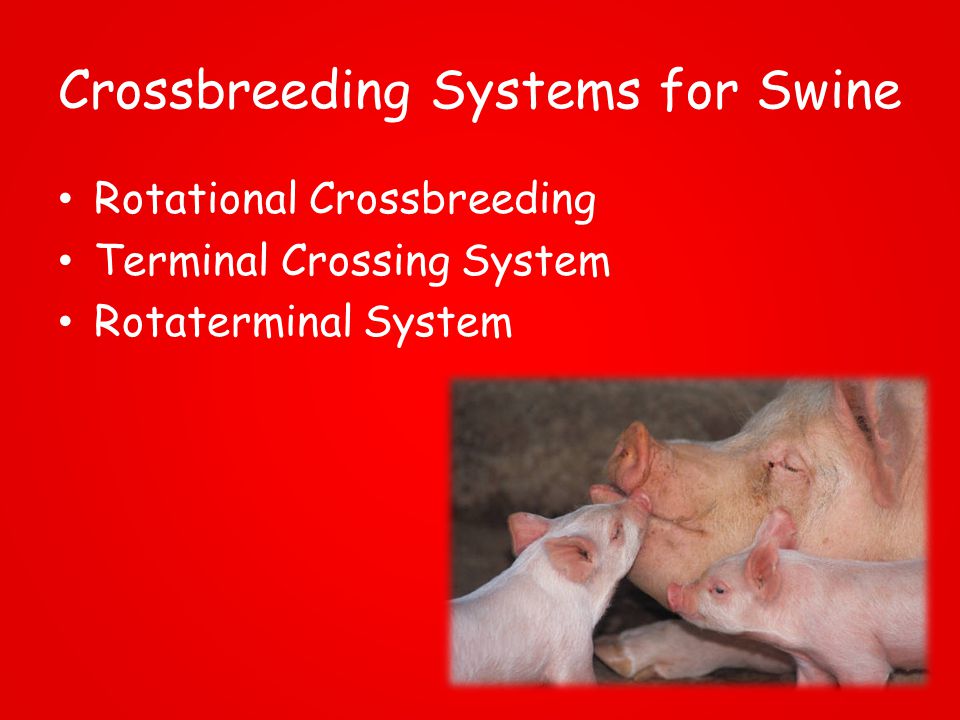 Crossbreeding Systems for Swine

• Rotational Crossbreeding
• Terminal Crossing System
• Rotaterminal System